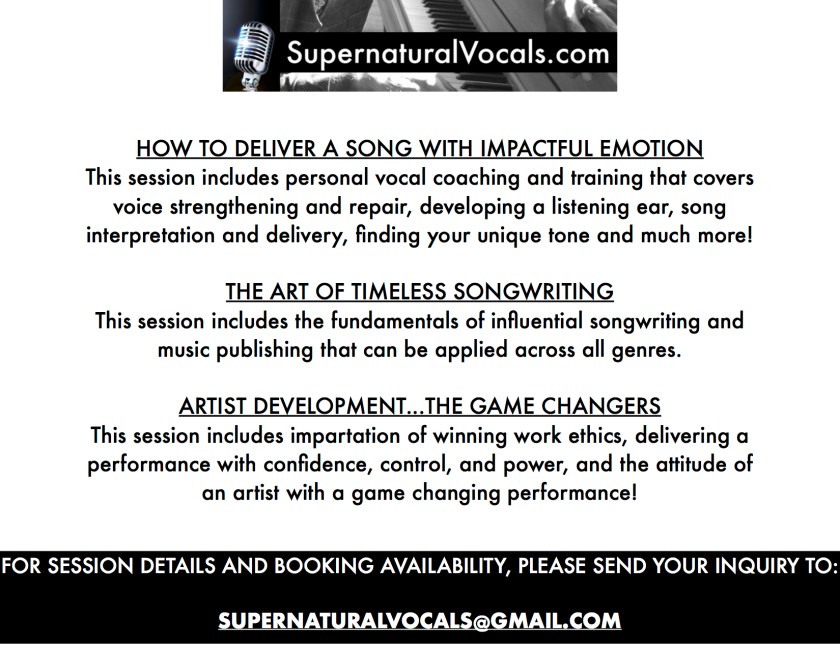 SupernaturalVocals.com

HOW TO DELIVER A SONG WITH IMPACTFUL EMOTION
This session includes personal vocal coaching and training that covers voice strengthening and repair, developing a listening ear, song interpretation and delivery, finding your unique tone and much more!

THE ART OF TIMELESS SONGWRITING
This session includes the fundamentals of influential songwriting and music publishing that can be applied across all genres.

ARTIST DEVELOPMENT...THE GAME CHANGERS
This session includes impartation of winning work ethics, delivering a performance with confidence, control, and power, and the attitude of an artist with a game changing performance!

FOR SESSION DETAILS AND BOOKING AVAILABILITY, PLEASE SEND YOUR INQUIRY TO:

SUPERNATURALVOCALS@GMAIL.COM